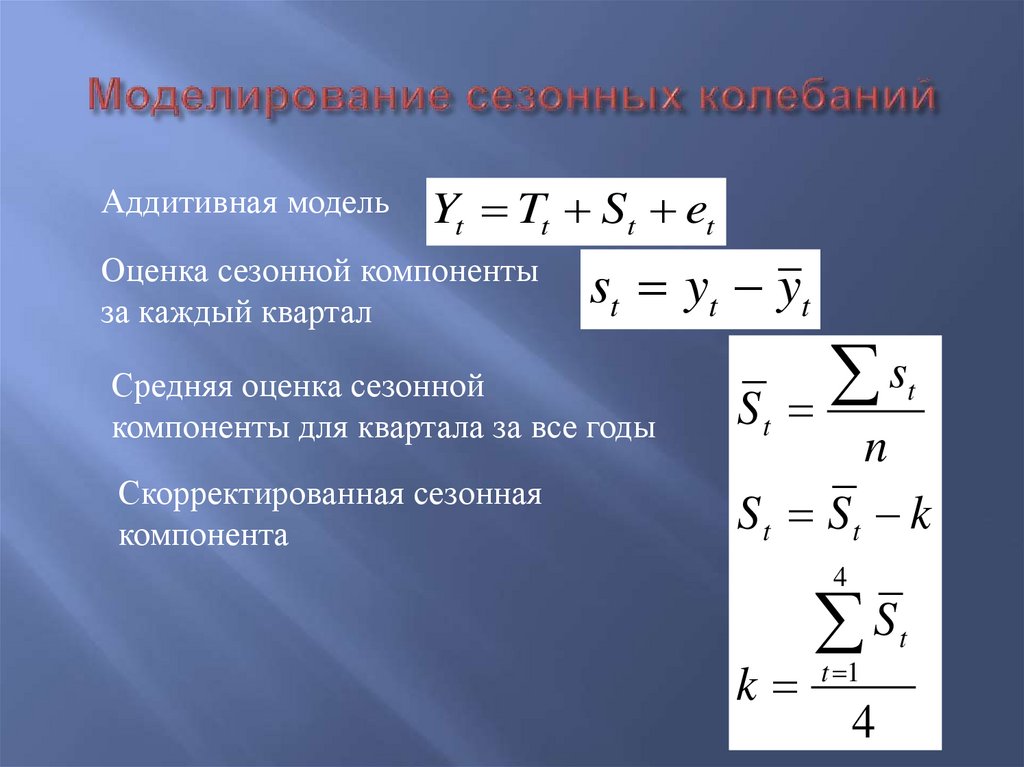 Моделирование сезонных колебаний

Аддитивная модель $Y_t = T_t + S_t + e_t$

Оценка сезонной компоненты за каждый квартал $s_t = y_t - \overline{y}_t$

Средняя оценка сезонной компоненты для квартала за все годы $\overline{S}_t = \frac{\sum s_t}{n}$

Скорректированная сезонная компонента $S_t = \overline{S}_t - k$

$k = \frac{\sum_{t=1}^{4} \overline{S}_t}{4}$